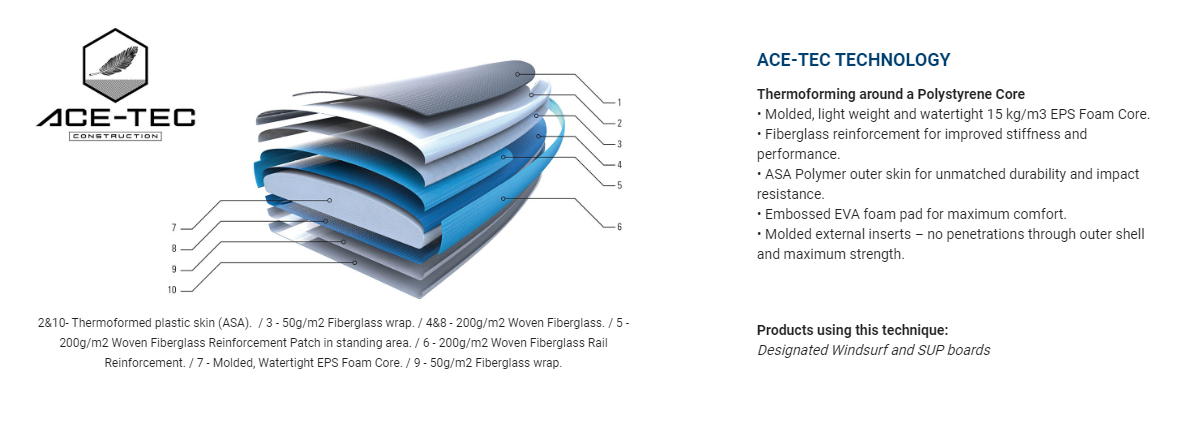 ACE-TEC
CONSTRUCTION

1
2
3
4
5
6
7
8
9
10

2&10- Thermoformed plastic skin (ASA). / 3 - 50g/m2 Fiberglass wrap. / 4&8 - 200g/m2 Woven Fiberglass. / 5 - 200g/m2 Woven Fiberglass Reinforcement Patch in standing area. / 6 - 200g/m2 Woven Fiberglass Rail Reinforcement. / 7 - Molded, Watertight EPS Foam Core. / 9 - 50g/m2 Fiberglass wrap.

ACE-TEC TECHNOLOGY

Thermoforming around a Polystyrene Core
• Molded, light weight and watertight 15 kg/m3 EPS Foam Core.
• Fiberglass reinforcement for improved stiffness and performance.
• ASA Polymer outer skin for unmatched durability and impact resistance.
• Embossed EVA foam pad for maximum comfort.
• Molded external inserts – no penetrations through outer shell and maximum strength.

Products using this technique:
Designated Windsurf and SUP boards